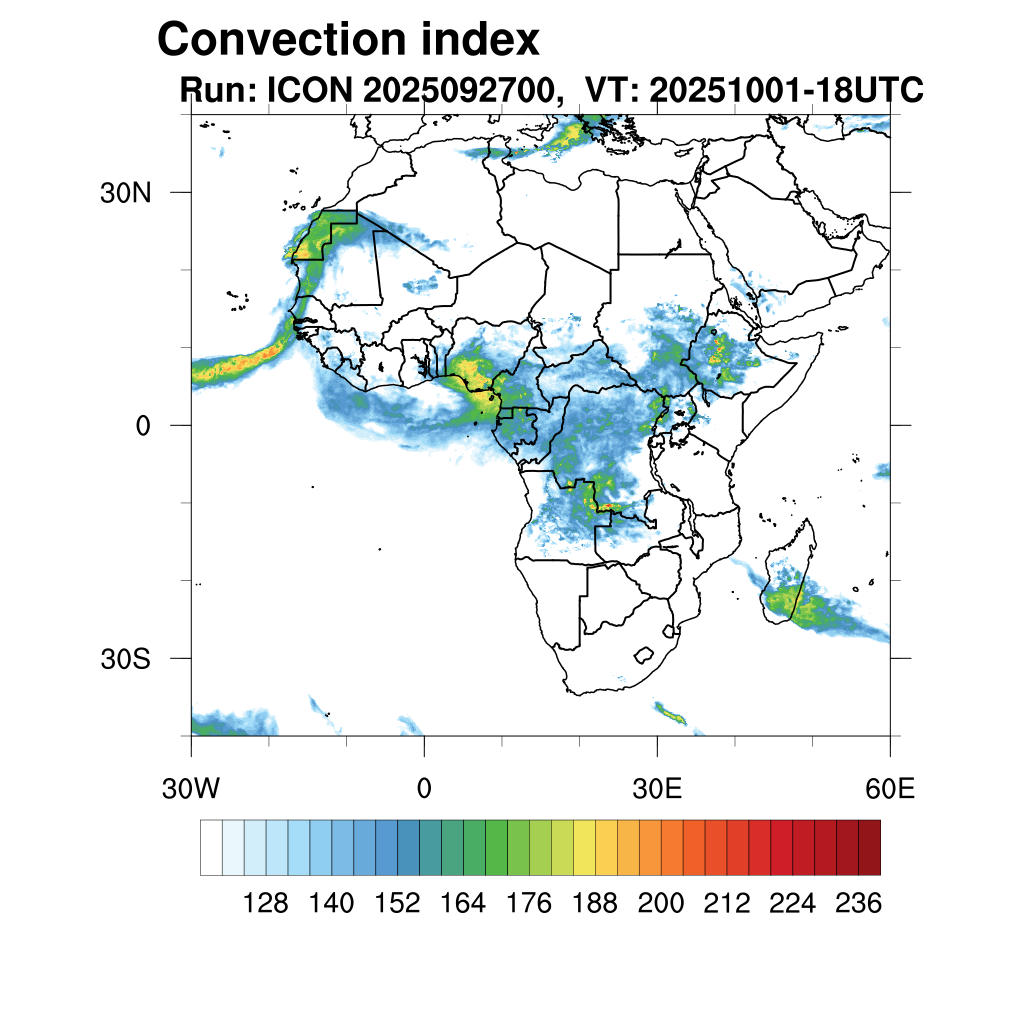 Convection index
Run: ICON 2025092700, VT: 20251001-18UTC

30N
0
30S

30W
0
30E
60E

128 140 152 164 176 188 200 212 224 236